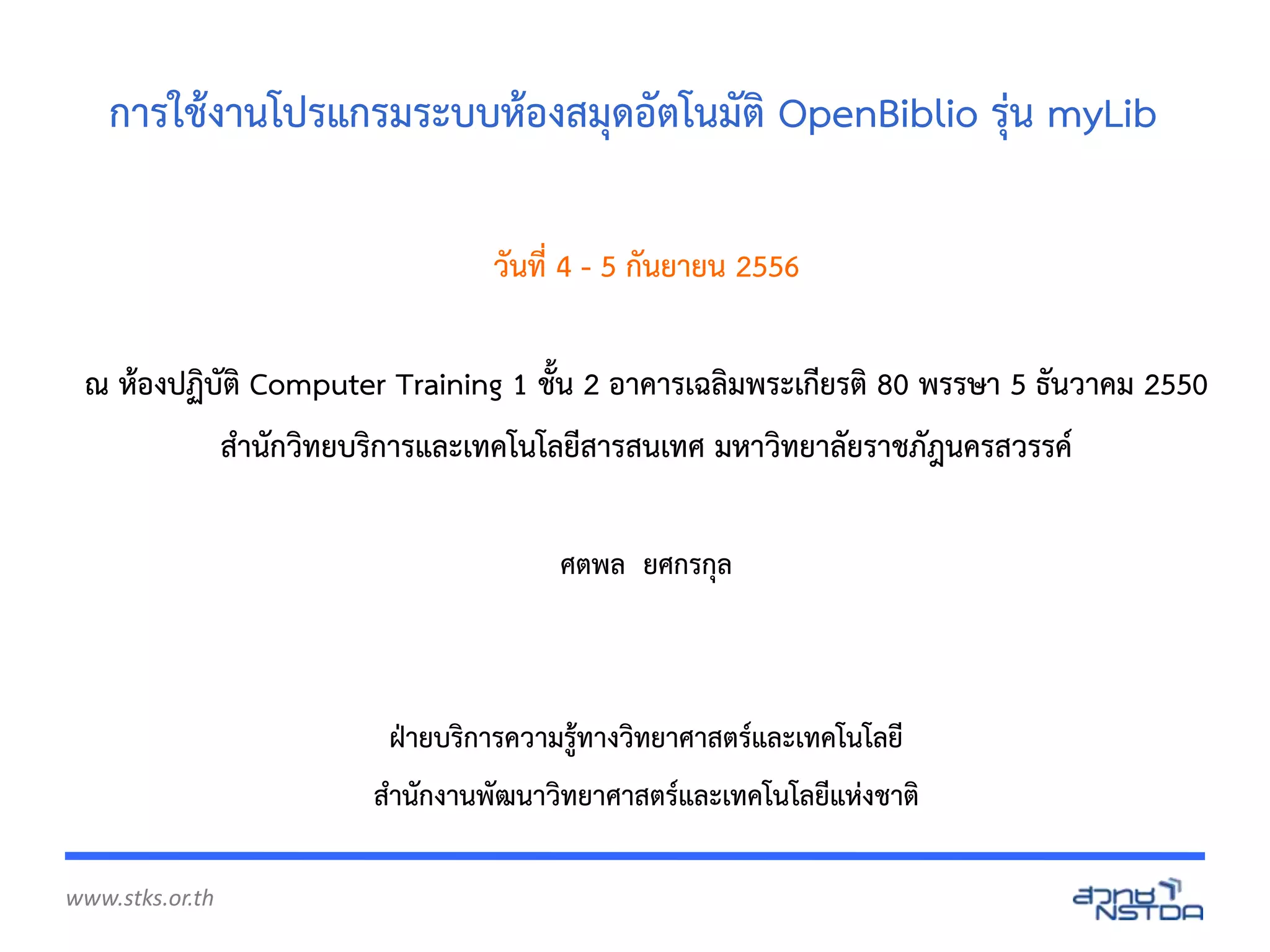 การใช้งานโปรแกรมระบบห้องสมุดอัตโนมัติ OpenBiblio รุ่น myLib

วันที่ 4 - 5 กันยายน 2556

ณ ห้องปฏิบัติ Computer Training 1 ชั้น 2 อาคารเฉลิมพระเกียรติ 80 พรรษา 5 ธันวาคม 2550

สำนักวิทยบริการและเทคโนโลยีสารสนเทศ มหาวิทยาลัยราชภัฏนครสวรรค์

ศตพล ยศกรกุล

ฝ่ายบริการความรู้ทางวิทยาศาสตร์และเทคโนโลยี

สำนักงานพัฒนาวิทยาศาสตร์และเทคโนโลยีแห่งชาติ

www.stks.or.th

สวทช NSTDA